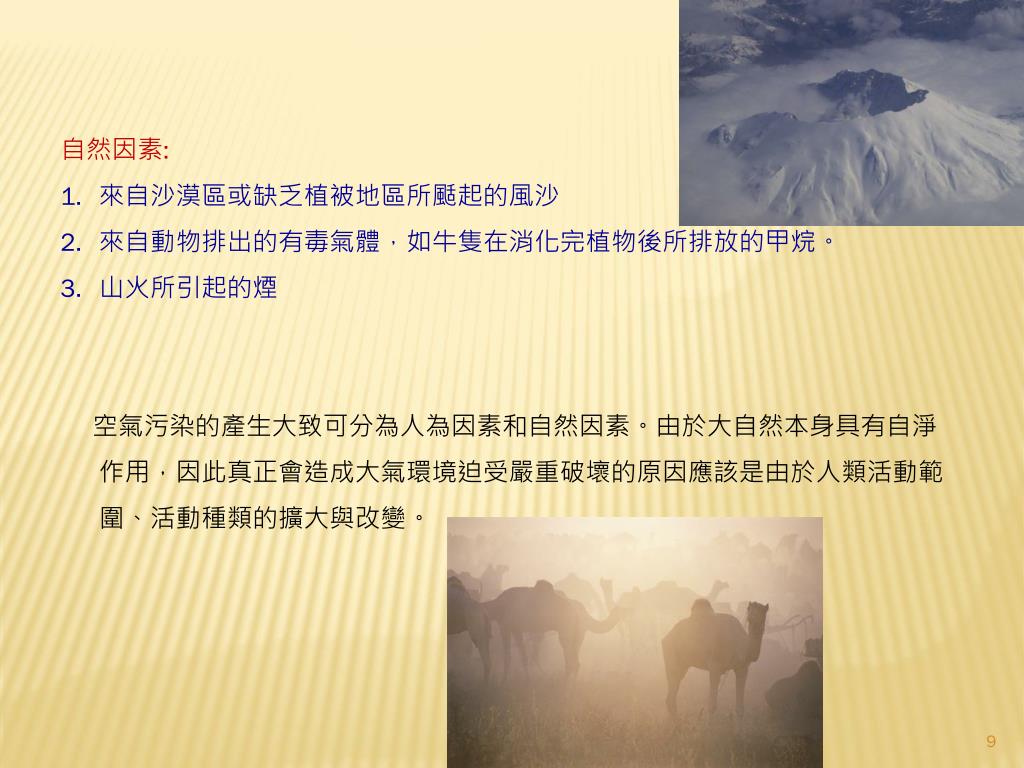 自然因素:

1. 來自沙漠區或缺乏植被地區所颳起的風沙
2. 來自動物排出的有毒氣體，如牛隻在消化完植物後所排放的甲烷。
3. 山火所引起的煙

空氣污染的產生大致可分為人為因素和自然因素。由於大自然本身具有自淨作用，因此真正會造成大氣環境迫受嚴重破壞的原因應該是由於人類活動範圍、活動種類的擴大與改變。

9